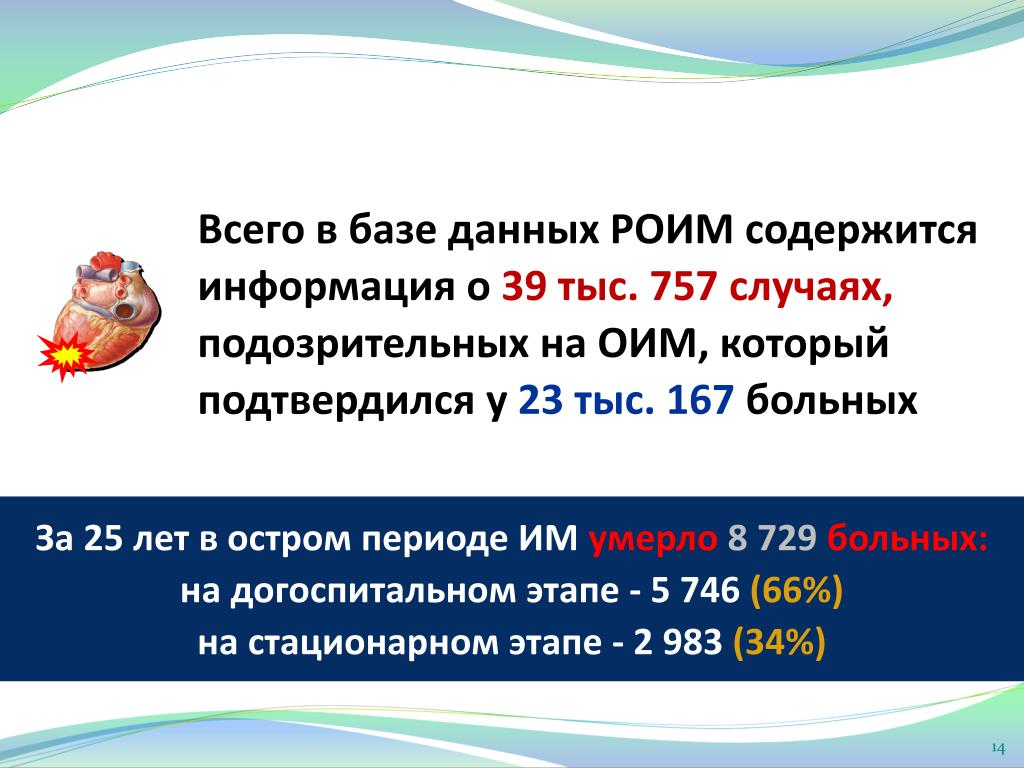 Всего в базе данных РОИМ содержится информация о 39 тыс. 757 случаях, подозрительных на ОИМ, который подтвердился у 23 тыс. 167 больных

За 25 лет в остром периоде ИМ умерло 8 729 больных:
на догоспитальном этапе - 5 746 (66%)
на стационарном этапе - 2 983 (34%)

14